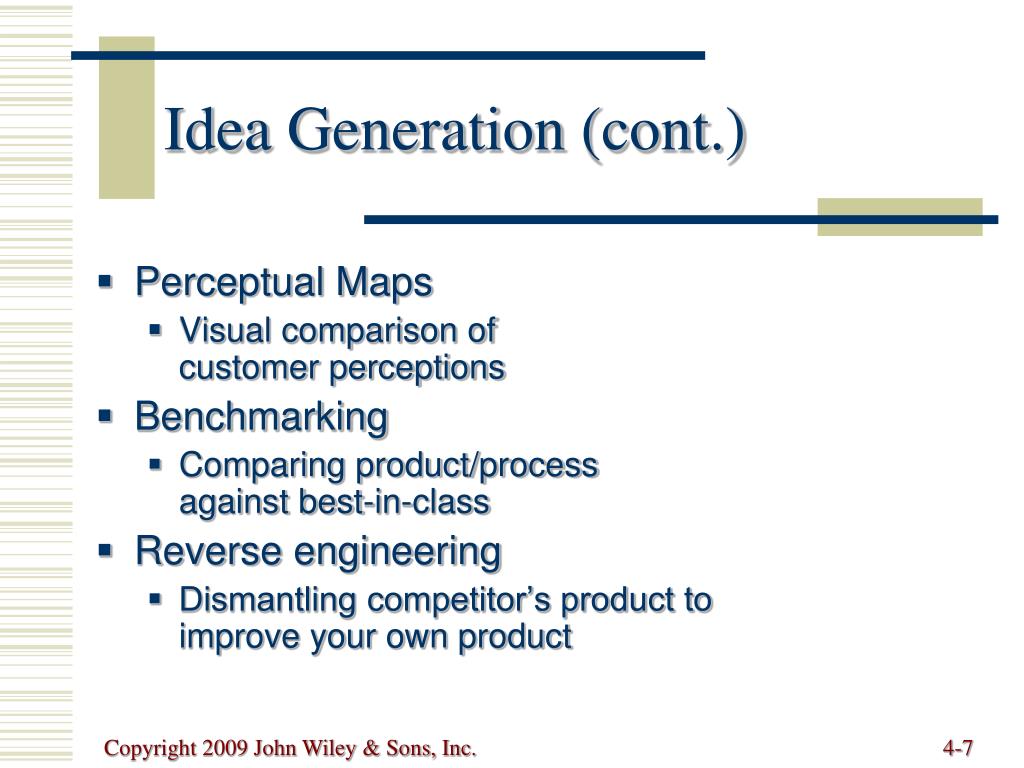 Idea Generation (cont.)

- Perceptual Maps
  - Visual comparison of customer perceptions
- Benchmarking
  - Comparing product/process against best-in-class
- Reverse engineering
  - Dismantling competitor's product to improve your own product

Copyright 2009 John Wiley & Sons, Inc.

4-7